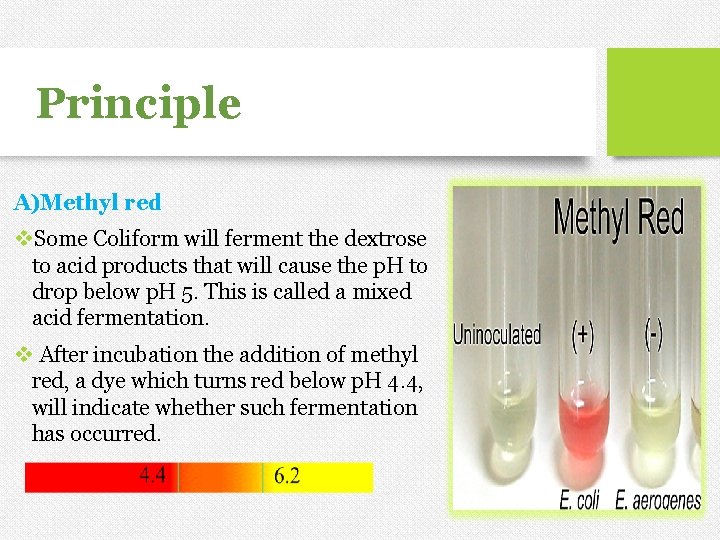 Principle

A)Methyl red

❖Some Coliform will ferment the dextrose to acid products that will cause the pH to drop below pH 5. This is called a mixed acid fermentation.

❖ After incubation the addition of methyl red, a dye which turns red below pH 4.4, will indicate whether such fermentation has occurred.

4.4 6.2

Methyl Red

Uninoculated (+) (-)

E. coli E. aerogenes